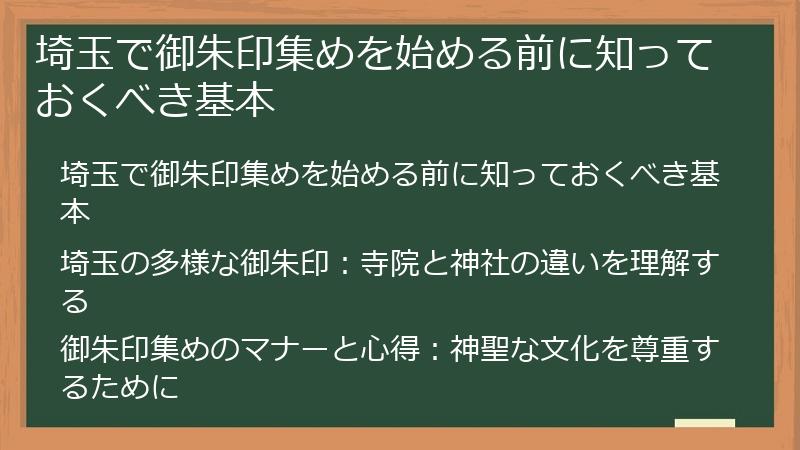 埼玉で御朱印集めを始める前に知っておくべき基本

埼玉で御朱印集めを始める前に知っておくべき基本

埼玉の多様な御朱印：寺院と神社の違いを理解する

御朱印集めのマナーと心得：神聖な文化を尊重するために